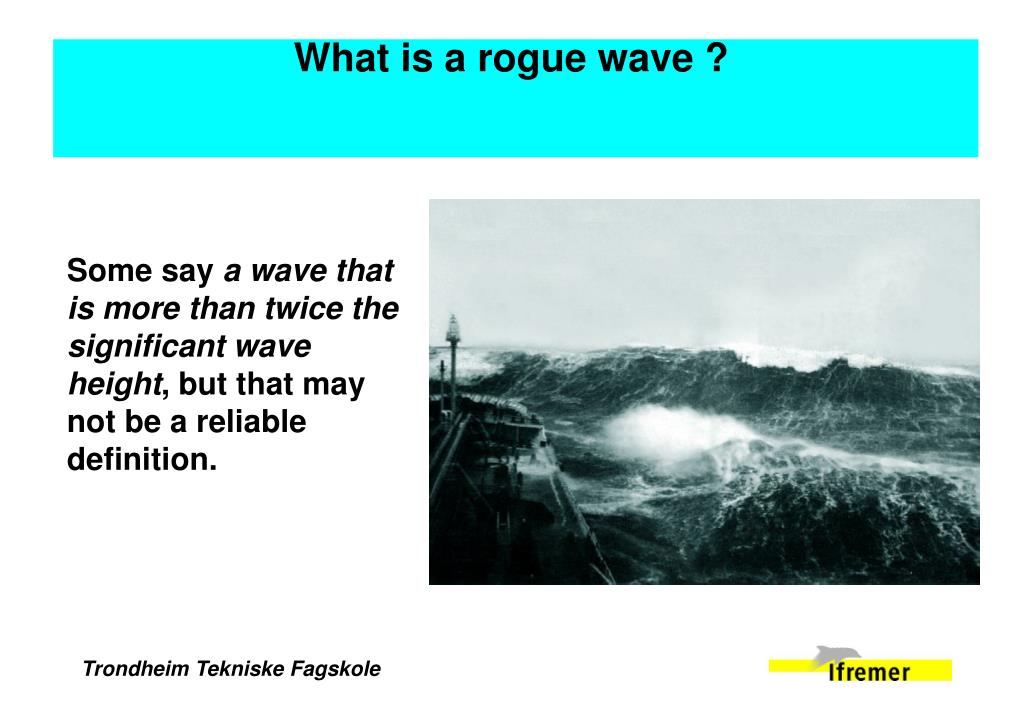 What is a rogue wave ?

Some say a wave that is more than twice the significant wave height, but that may not be a reliable definition.

Trondheim Tekniske Fagskole

Ifremer